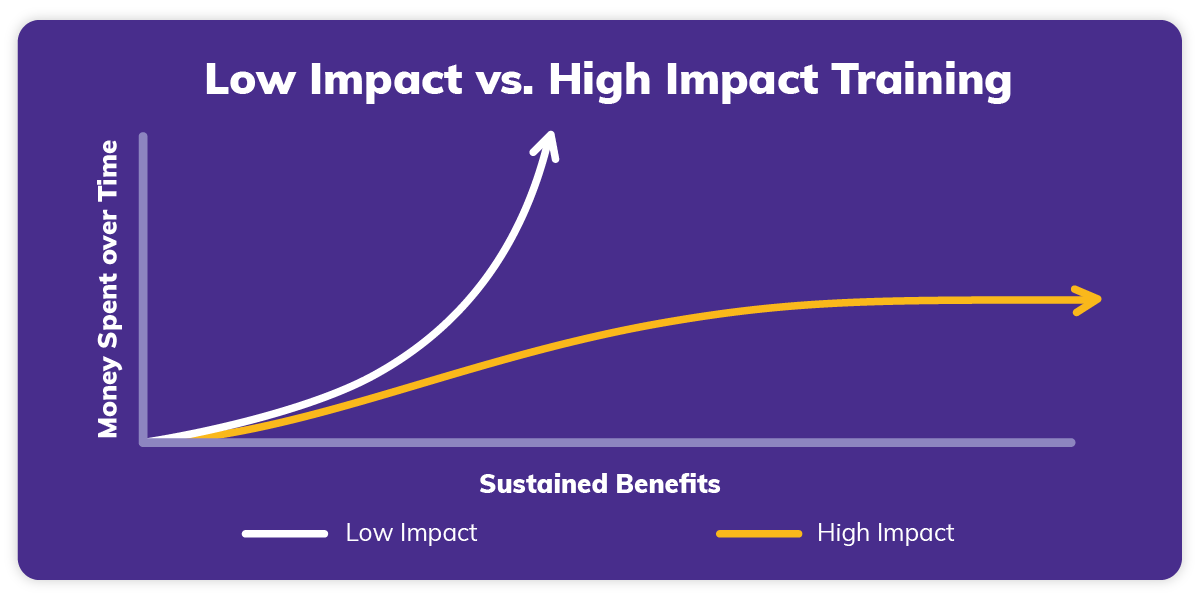 Low Impact vs. High Impact Training

Money Spent over Time

Sustained Benefits

Low Impact

High Impact